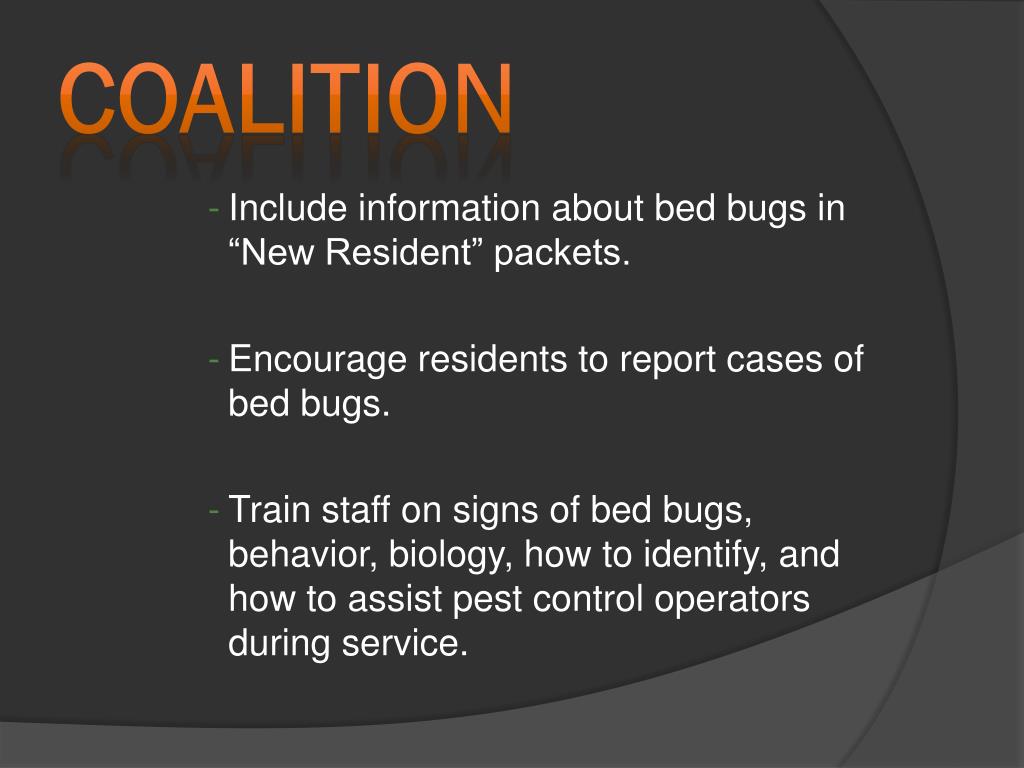 COALITION

- Include information about bed bugs in “New Resident” packets.

- Encourage residents to report cases of bed bugs.

- Train staff on signs of bed bugs, behavior, biology, how to identify, and how to assist pest control operators during service.